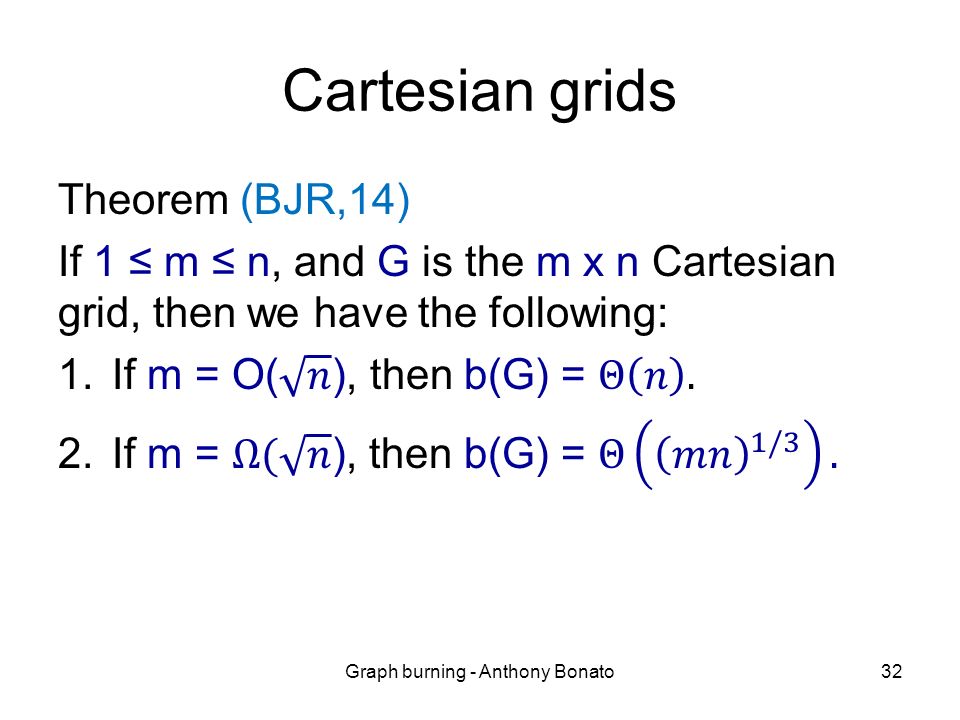 Cartesian grids

Theorem (BJR,14)

If $1 \leq m \leq n$, and G is the m x n Cartesian grid, then we have the following:

1. If $m = O(\sqrt{n})$, then $b(G) = \Theta(n)$.
2. If $m = \Omega(\sqrt{n})$, then $b(G) = \Theta\left((mn)^{1/3}\right)$.

Graph burning - Anthony Bonato

32